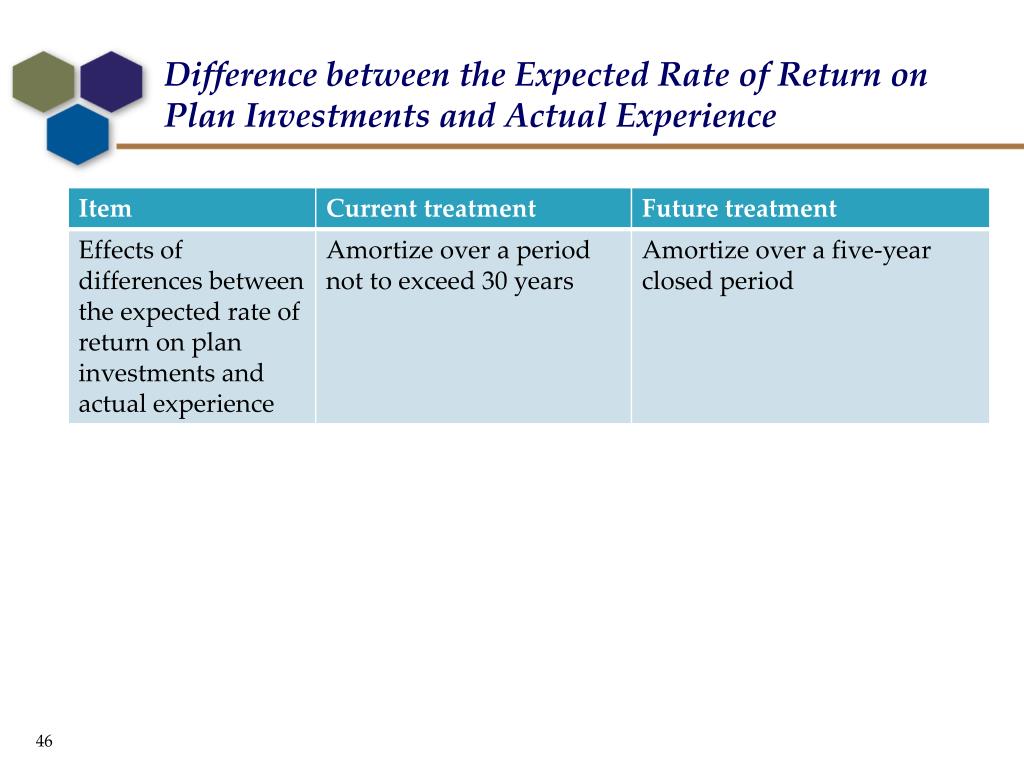 Difference between the Expected Rate of Return on Plan Investments and Actual Experience

| Item | Current treatment | Future treatment |
|---|---|---|
| Effects of differences between the expected rate of return on plan investments and actual experience | Amortize over a period not to exceed 30 years | Amortize over a five-year closed period |

46